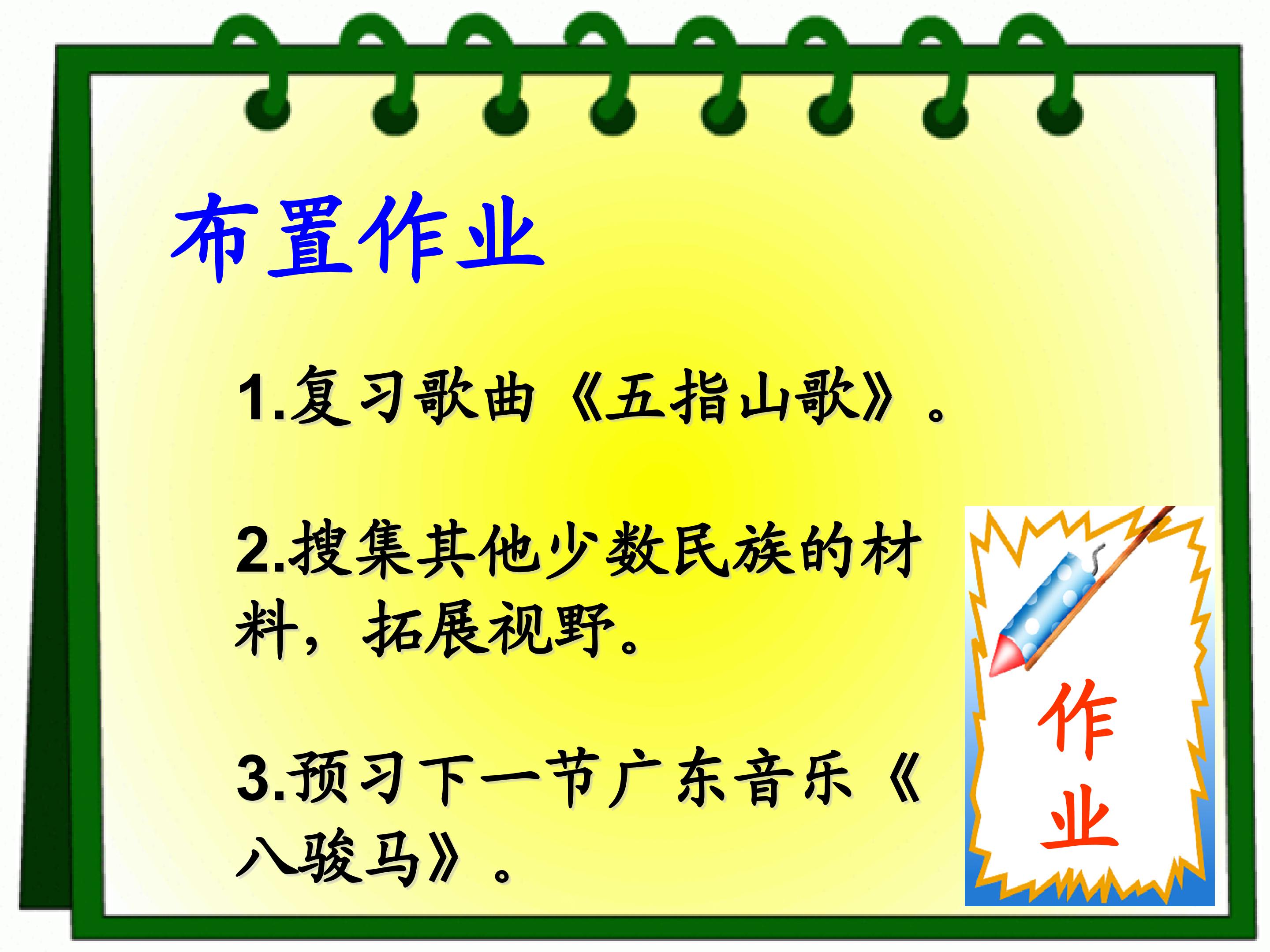 布置作业

1.复习歌曲《五指山歌》。

2.搜集其他少数民族的材料，拓展视野。

3.预习下一节广东音乐《八骏马》。

作业